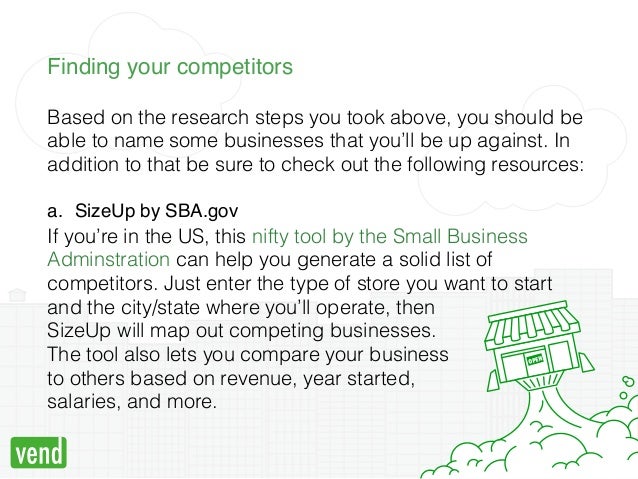 Finding your competitors

Based on the research steps you took above, you should be able to name some businesses that you'll be up against. In addition to that be sure to check out the following resources:

a. SizeUp by SBA.gov
If you're in the US, this nifty tool by the Small Business Adminstration can help you generate a solid list of competitors. Just enter the type of store you want to start and the city/state where you'll operate, then SizeUp will map out competing businesses. The tool also lets you compare your business to others based on revenue, year started, salaries, and more.

OPEN

vend